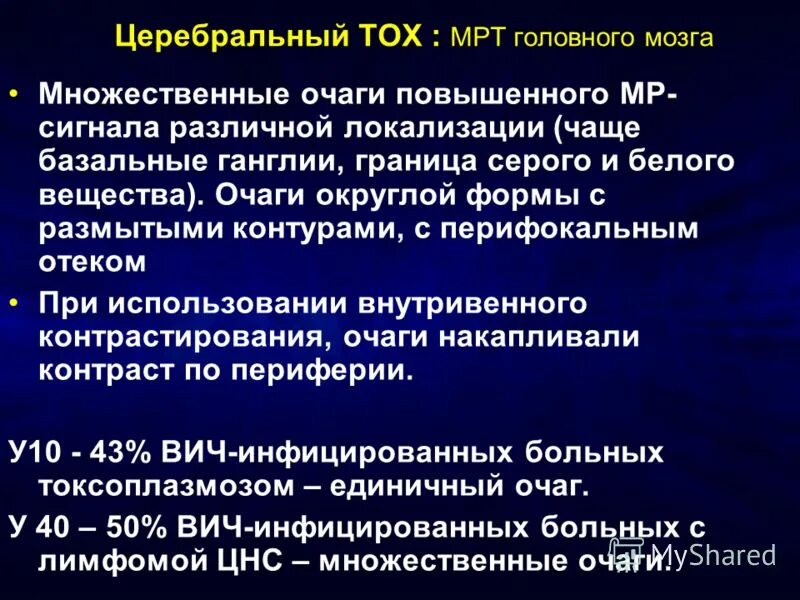 Церебральный ТОХ : МРТ головного мозга

• Множественные очаги повышенного МР-сигнала различной локализации (чаще базальные ганглии, граница серого и белого вещества). Очаги округлой формы с размытыми контурами, с перифокальным отеком

• При использовании внутривенного контрастирования, очаги накапливали контраст по периферии.

У10 - 43% ВИЧ-инфицированных больных токсоплазмозом – единичный очаг.

У 40 – 50% ВИЧ-инфицированных больных с лимфомой ЦНС – множественные очаги.

MyShared